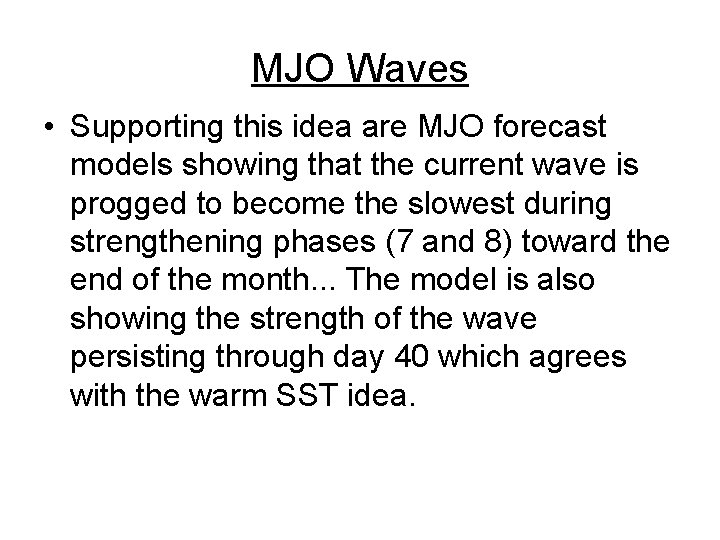 MJO Waves

• Supporting this idea are MJO forecast models showing that the current wave is progged to become the slowest during strengthening phases (7 and 8) toward the end of the month... The model is also showing the strength of the wave persisting through day 40 which agrees with the warm SST idea.